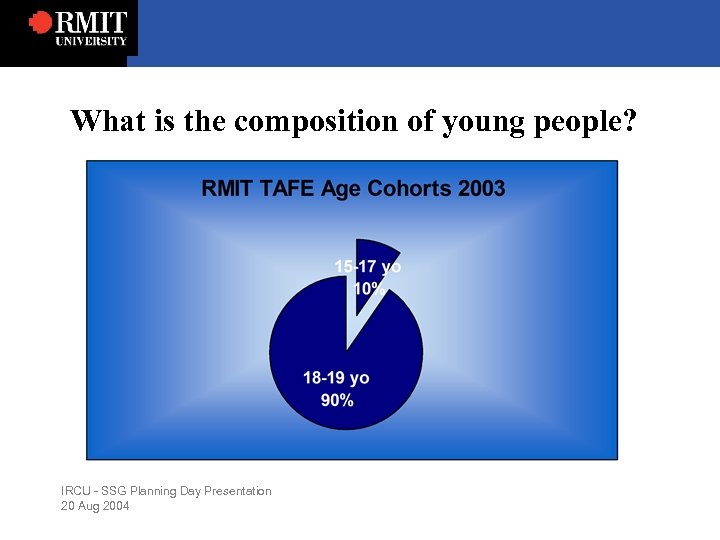 RMIT
UNIVERSITY

What is the composition of young people?

RMIT TAFE Age Cohorts 2003

15-17 yo
10%

18-19 yo
90%

IRCU - SSG Planning Day Presentation
20 Aug 2004